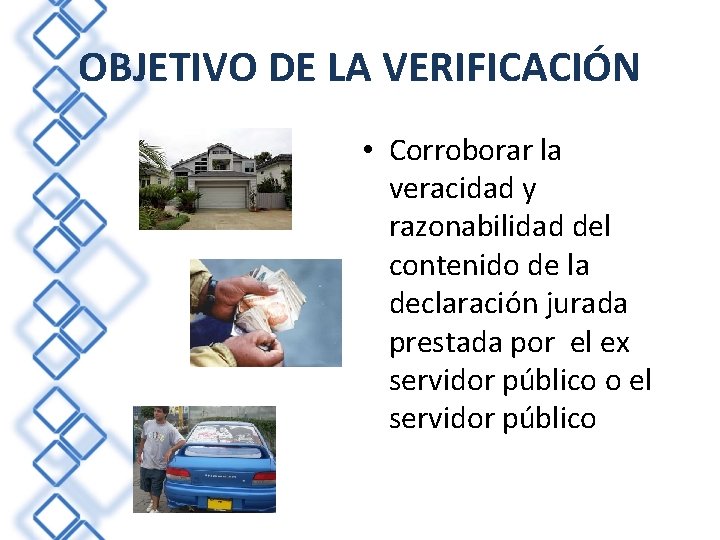 OBJETIVO DE LA VERIFICACIÓN

• Corroborar la veracidad y razonabilidad del contenido de la declaración jurada prestada por el ex servidor público o el servidor público